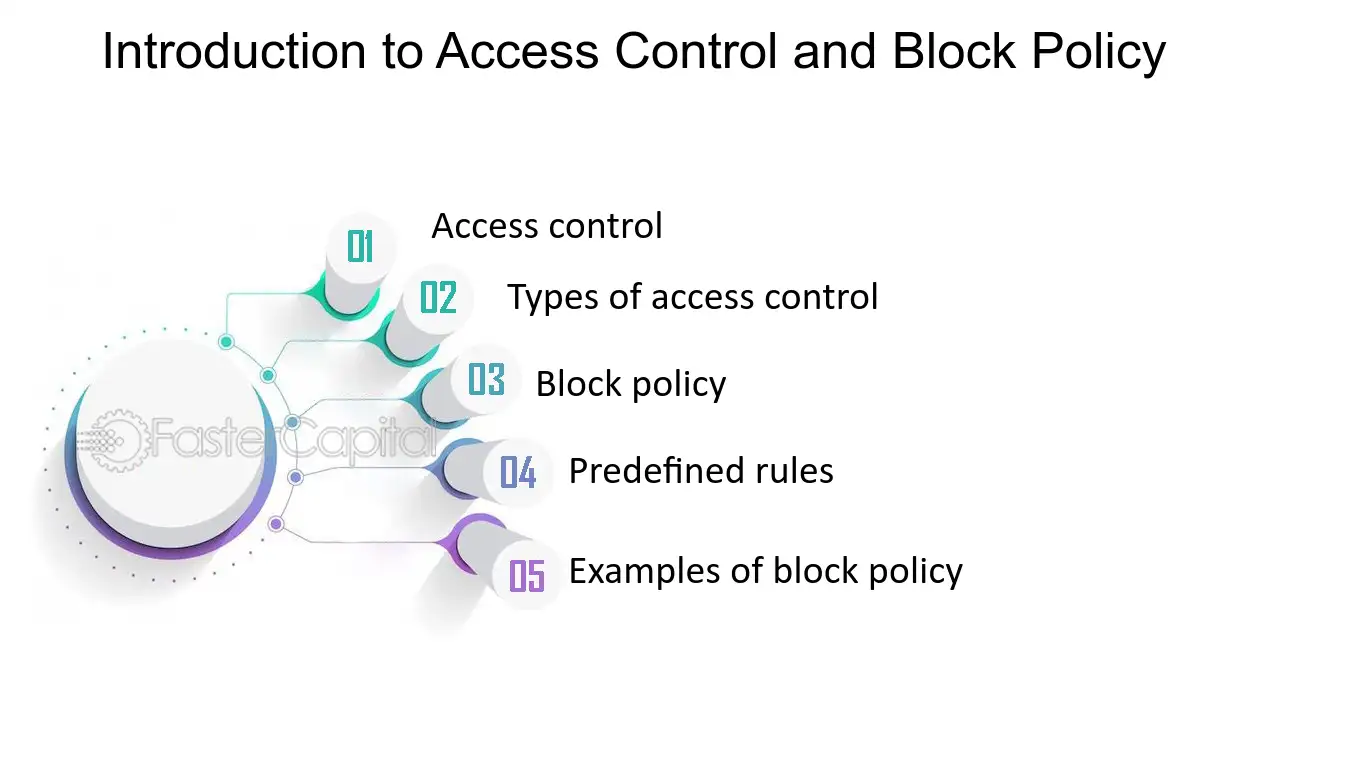 Introduction to Access Control and Block Policy

01 Access control

02 Types of access control

03 Block policy

04 Predefined rules

05 Examples of block policy

FasterCapital